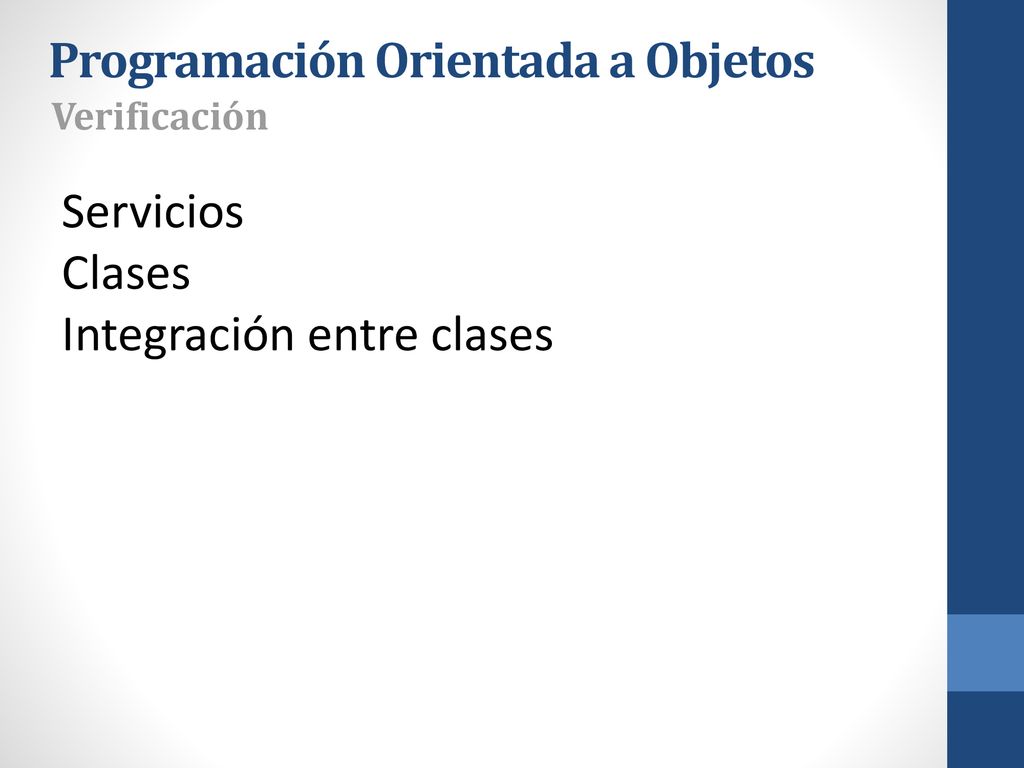 Programación Orientada a Objetos
Verificación

Servicios
Clases
Integración entre clases